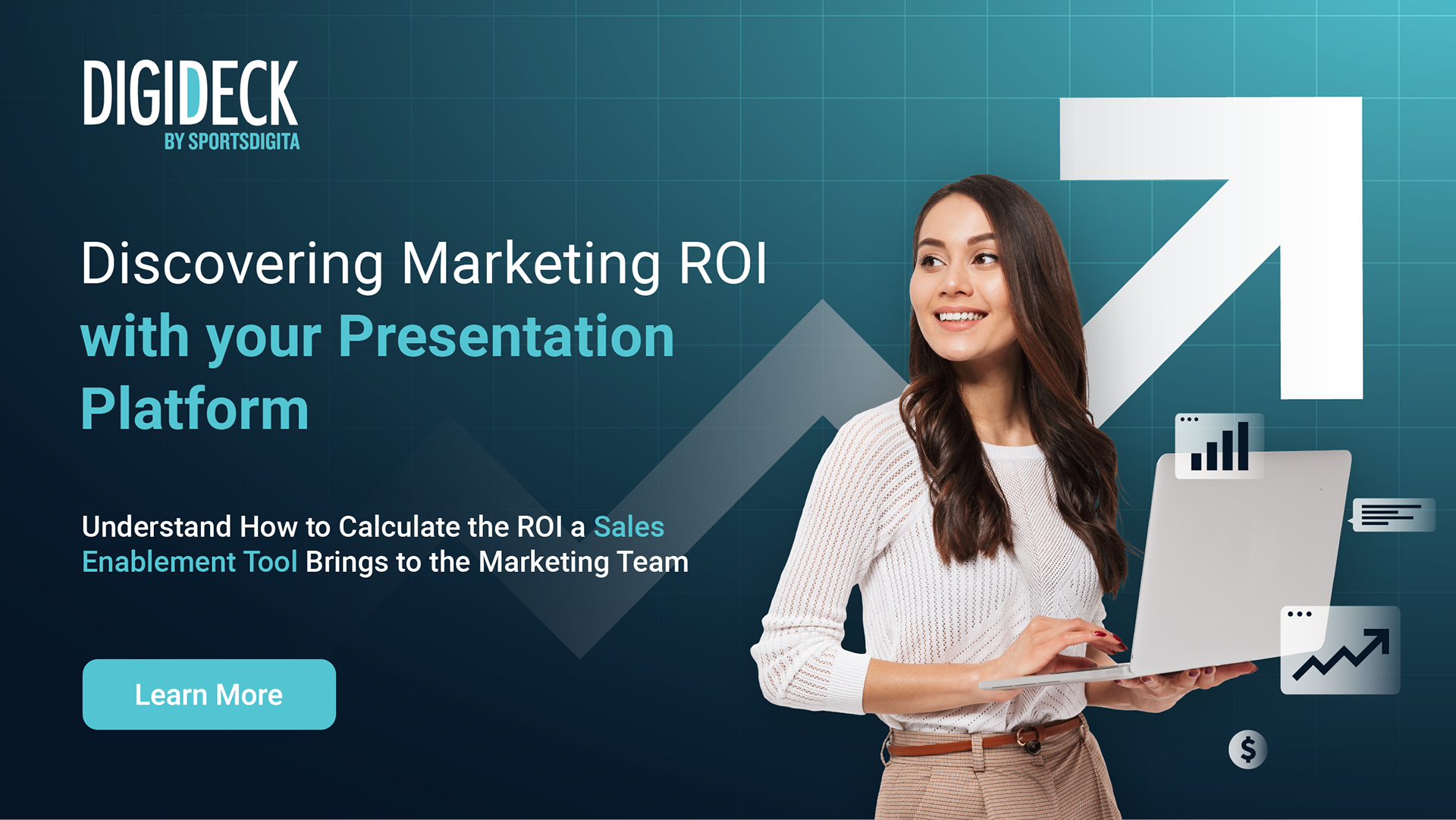 DIGIDECK
BY SPORTSDIGITA

Discovering Marketing ROI with your Presentation Platform

Understand How to Calculate the ROI a Sales Enablement Tool Brings to the Marketing Team

Learn More

$